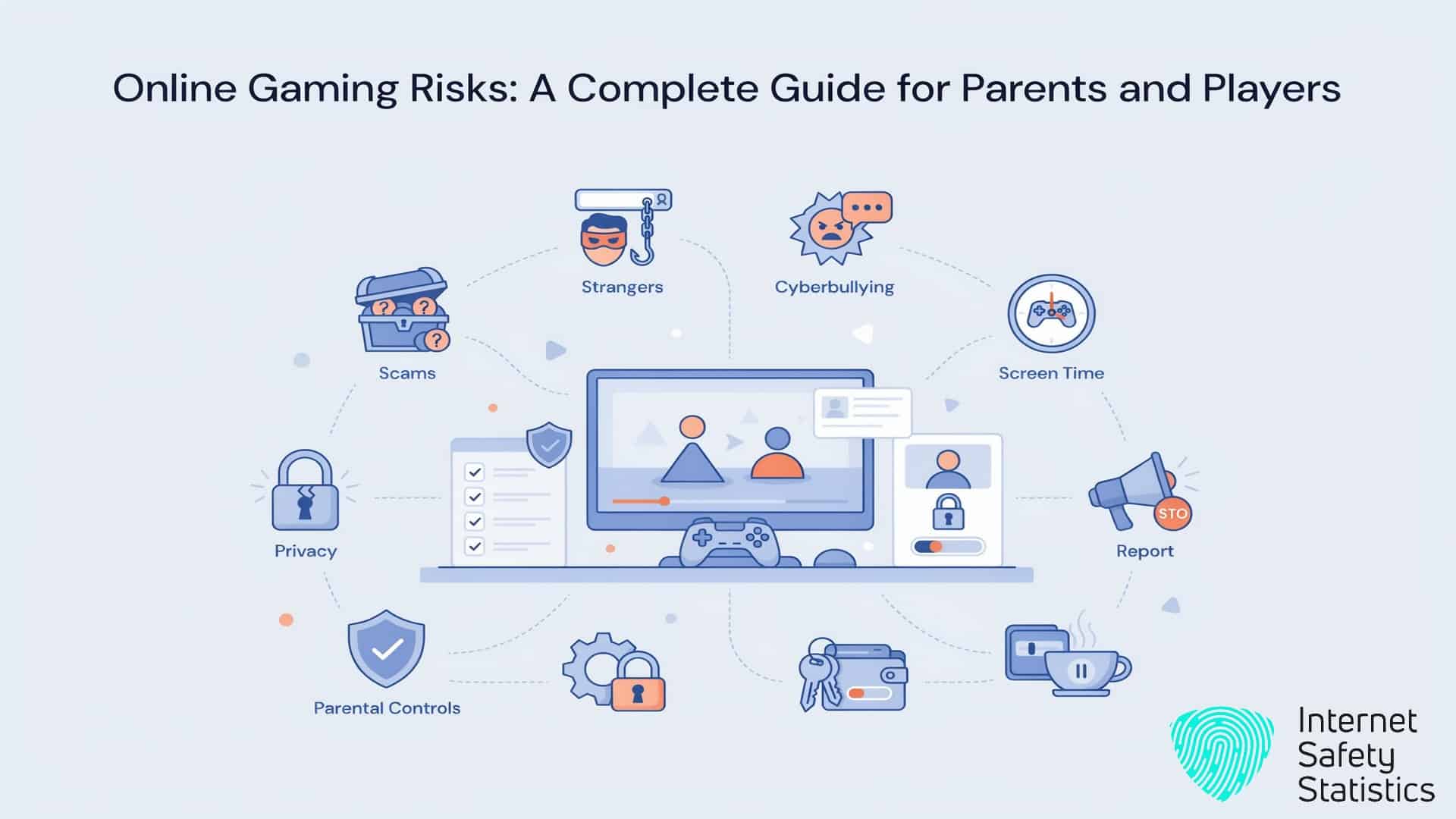 Online Gaming Risks: A Complete Guide for Parents and Players

Strangers

Cyberbullying

Scams

Screen Time

Privacy

STO

Report

Parental Controls

Internet Safety Statistics